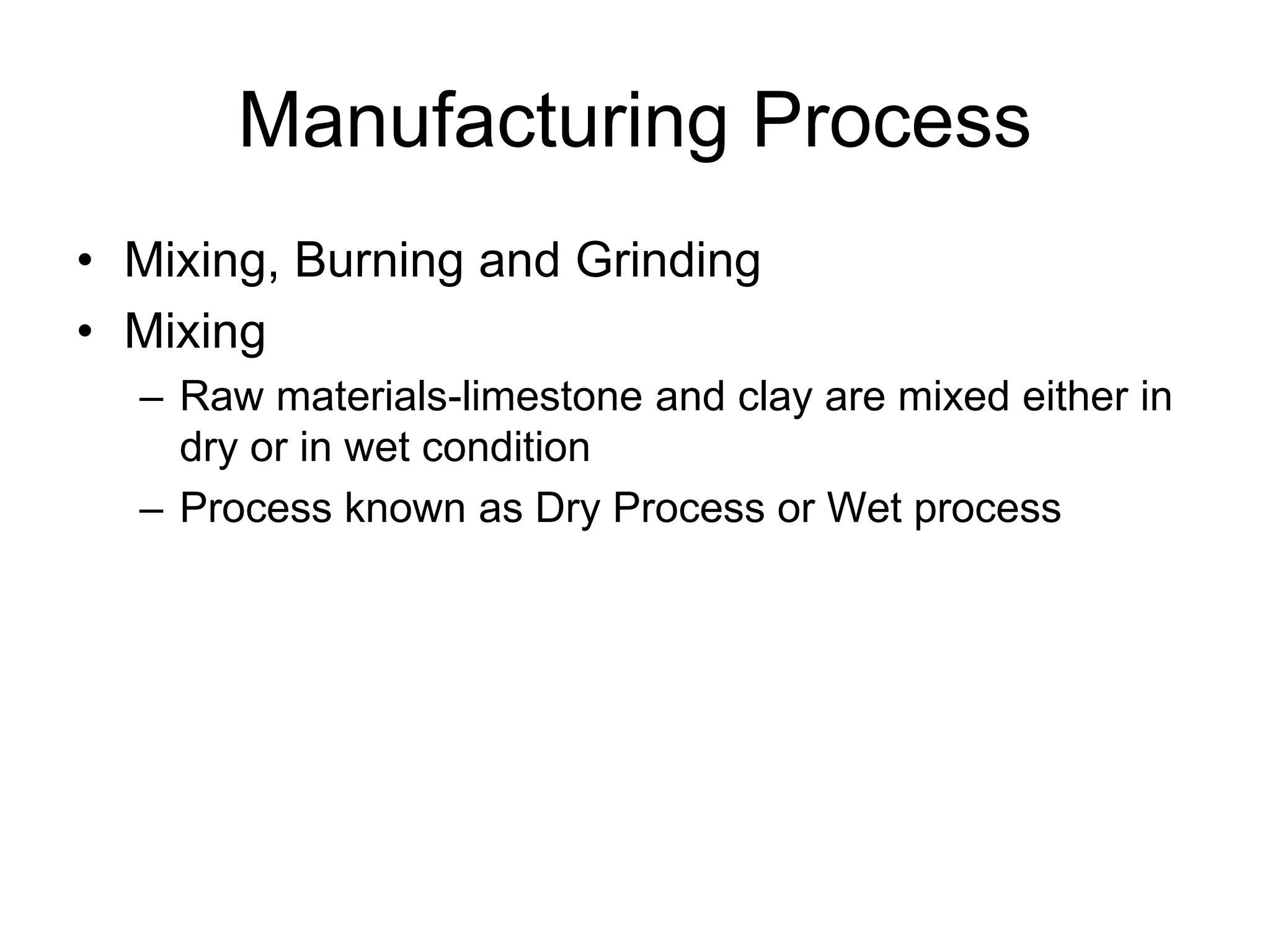 Manufacturing Process

• Mixing, Burning and Grinding
• Mixing
– Raw materials-limestone and clay are mixed either in dry or in wet condition
– Process known as Dry Process or Wet process